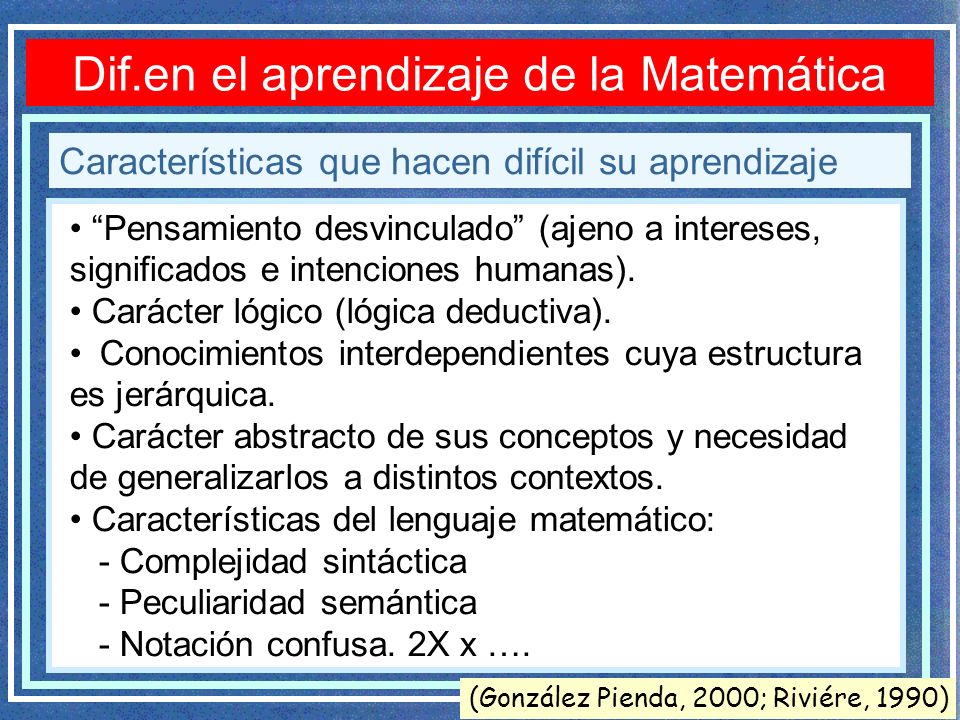 Dif.en el aprendizaje de la Matemática

Características que hacen difícil su aprendizaje

• “Pensamiento desvinculado” (ajeno a intereses, significados e intenciones humanas).
• Carácter lógico (lógica deductiva).
• Conocimientos interdependientes cuya estructura es jerárquica.
• Carácter abstracto de sus conceptos y necesidad de generalizarlos a distintos contextos.
• Características del lenguaje matemático:
- Complejidad sintáctica
- Peculiaridad semántica
- Notación confusa. 2X x ….

(González Pienda, 2000; Riviére, 1990)